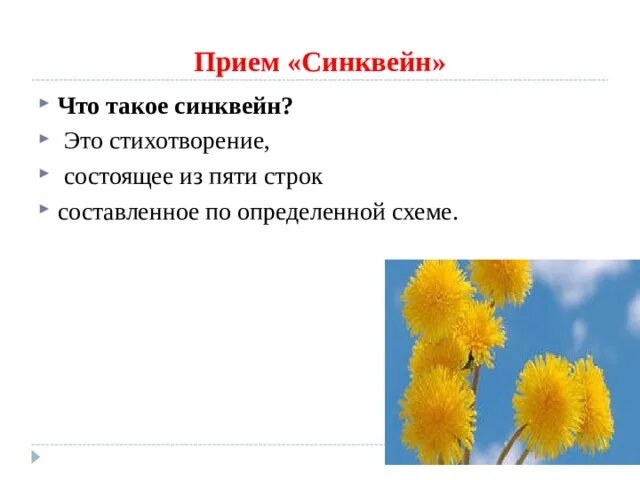 Прием «Синквейн»

Что такое синквейн?

Это стихотворение,

состоящее из пяти строк

составленное по определенной схеме.